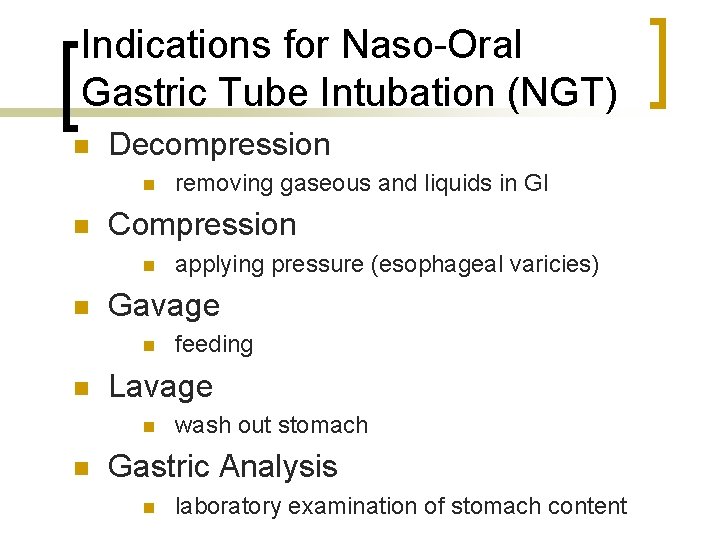 Indications for Naso-Oral Gastric Tube Intubation (NGT)

Decompression
removing gaseous and liquids in GI

Compression
applying pressure (esophageal varicies)

Gavage
feeding

Lavage
wash out stomach

Gastric Analysis
laboratory examination of stomach content